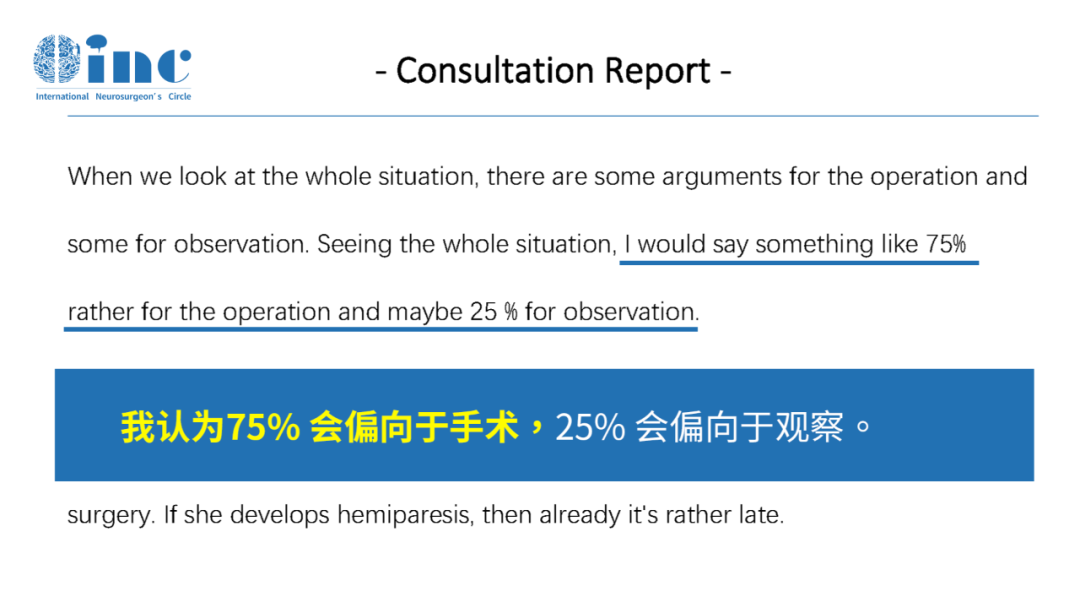 inc
International Neurosurgeon's Circle

- Consultation Report -

When we look at the whole situation, there are some arguments for the operation and some for observation. Seeing the whole situation, I would say something like 75% rather for the operation and maybe 25 % for observation.

我认为75% 会偏向于手术，25% 会偏向于观察。

surgery. If she develops hemiparesis, then already it's rather late.